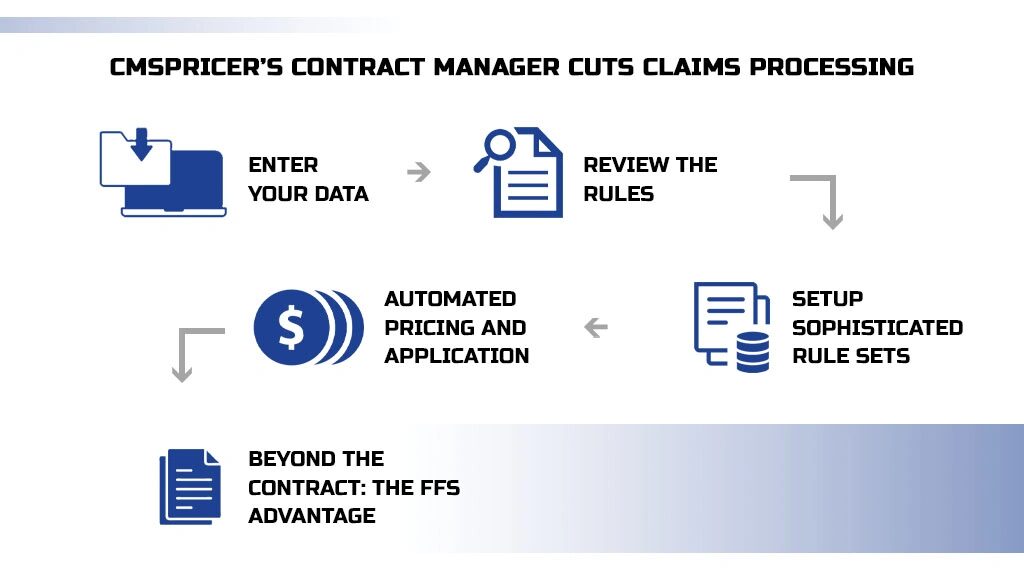 CMSPRICER'S CONTRACT MANAGER CUTS CLAIMS PROCESSING

ENTER YOUR DATA

REVIEW THE RULES

SETUP SOPHISTICATED RULE SETS

AUTOMATED PRICING AND APPLICATION

$

BEYOND THE CONTRACT: THE FFS ADVANTAGE